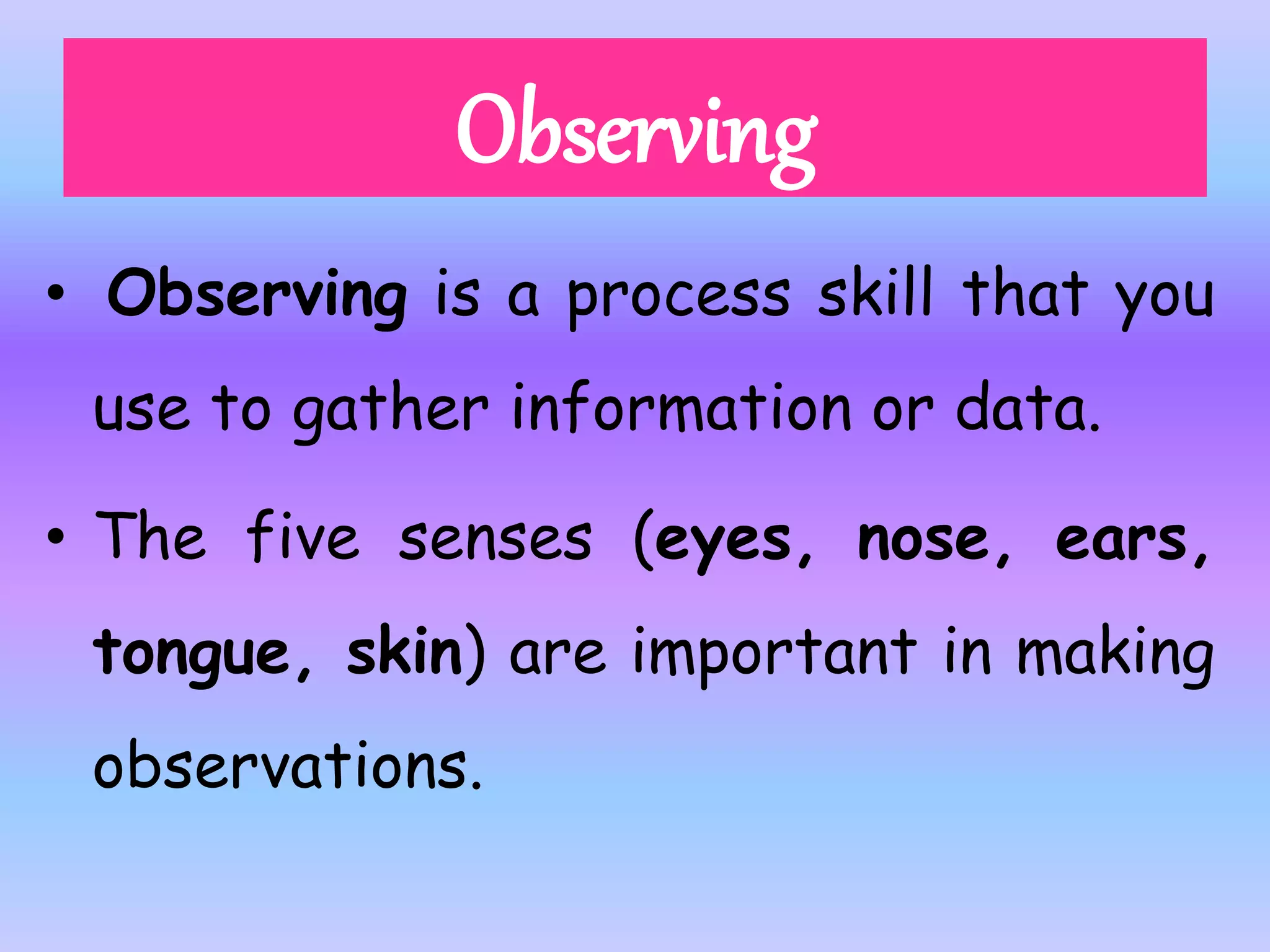 Observing

• Observing is a process skill that you use to gather information or data.

• The five senses (eyes, nose, ears, tongue, skin) are important in making observations.